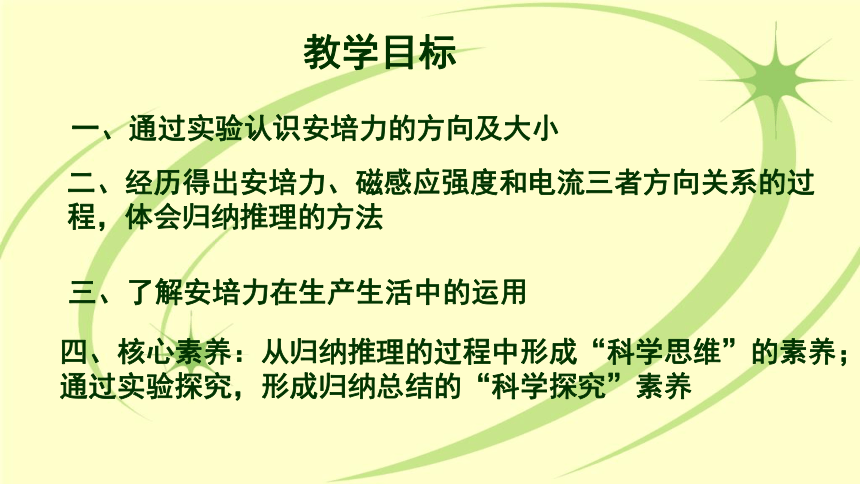 教学目标

一、通过实验认识安培力的方向及大小

二、经历得出安培力、磁感应强度和电流三者方向关系的过程，体会归纳推理的方法

三、了解安培力在生产生活中的运用

四、核心素养：从归纳推理的过程中形成“科学思维”的素养；通过实验探究，形成归纳总结的“科学探究”素养